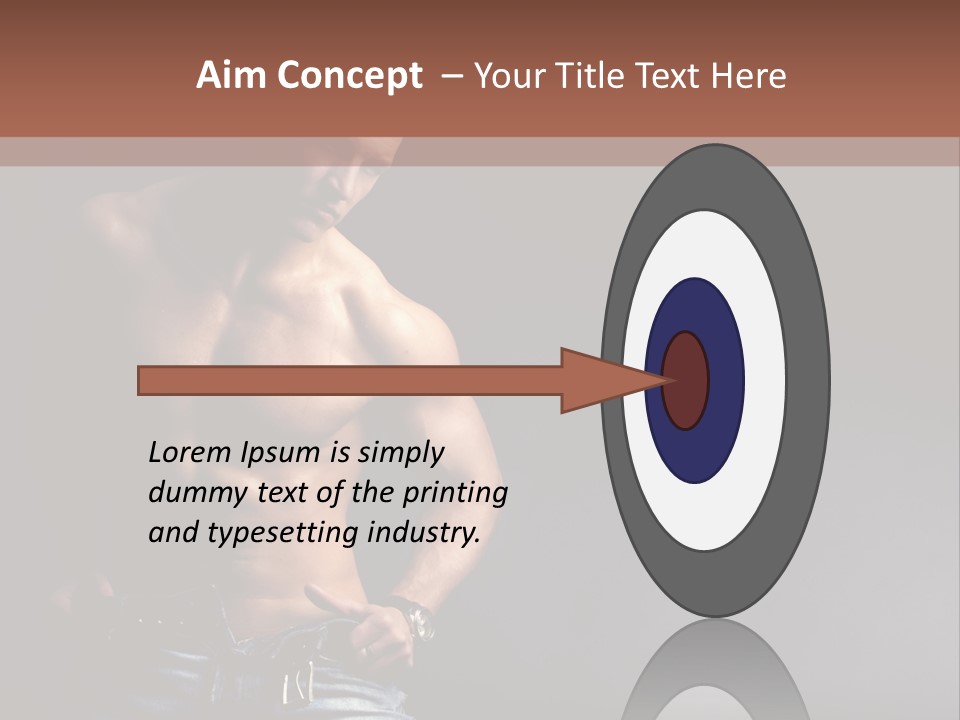 Aim Concept – Your Title Text Here

Lorem Ipsum is simply dummy text of the printing and typesetting industry.